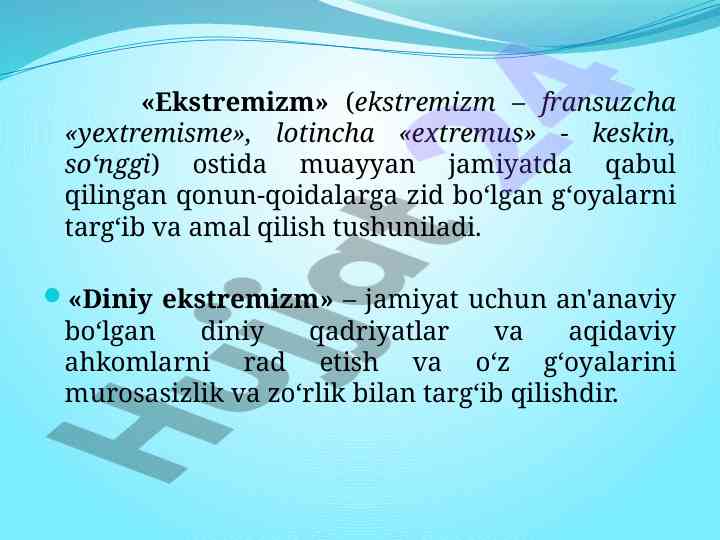 «Ekstremizm» (ekstremizm – fransuzcha «yextremisme», lotincha «extremus» - keskin, so‘nggi) ostida muayyan jamiyatda qabul qilingan qonun-qoidalarga zid bo‘lgan g‘oyalarni targ‘ib va amal qilish tushuniladi.

«Diniy ekstremizm» – jamiyat uchun an'anaviy bo‘lgan diniy qadriyatlar va aqidaviy ahkomlarni rad etish va o‘z g‘oyalarini murosasizlik va zo‘rlik bilan targ‘ib qilishdir.

Hujjat24